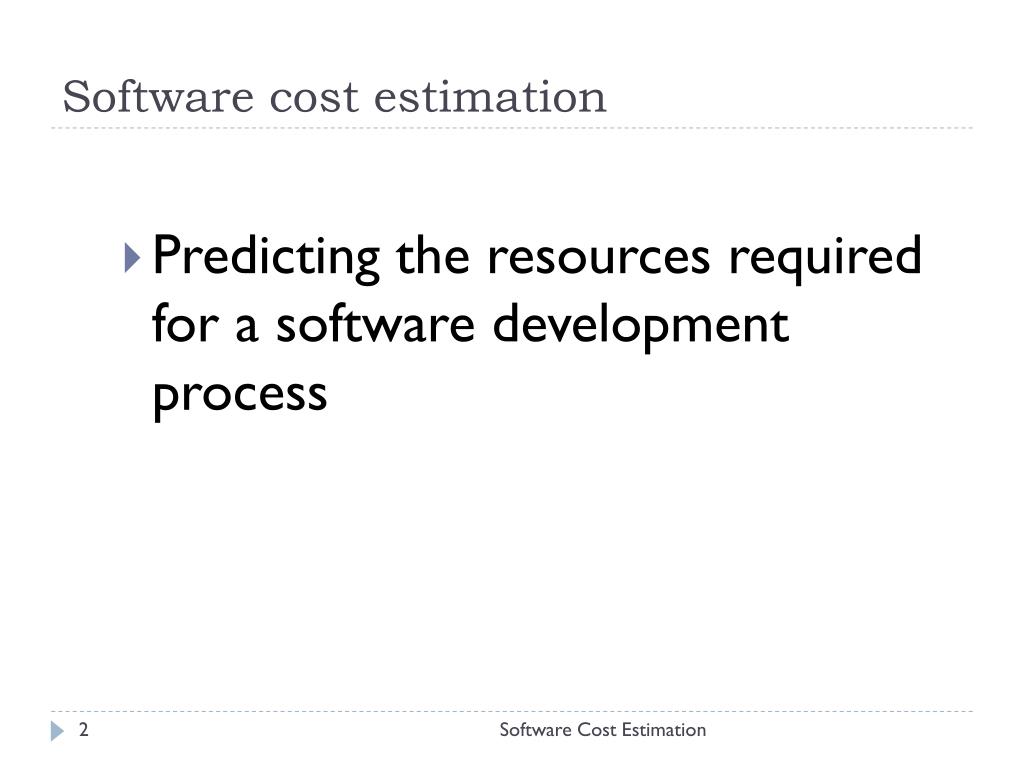 Software cost estimation

Predicting the resources required for a software development process

2

Software Cost Estimation